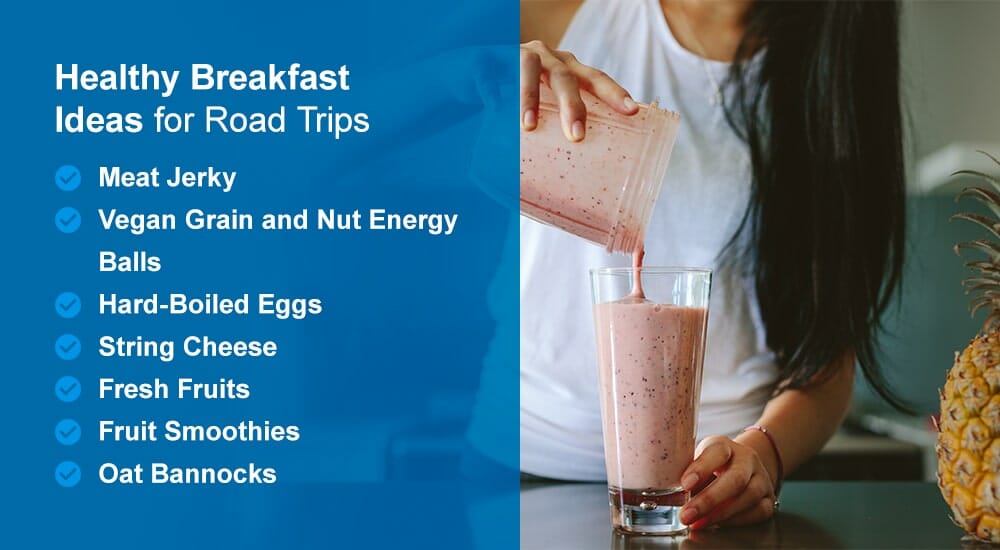 Healthy Breakfast Ideas for Road Trips

Meat Jerky
Vegan Grain and Nut Energy Balls
Hard-Boiled Eggs
String Cheese
Fresh Fruits
Fruit Smoothies
Oat Bannocks